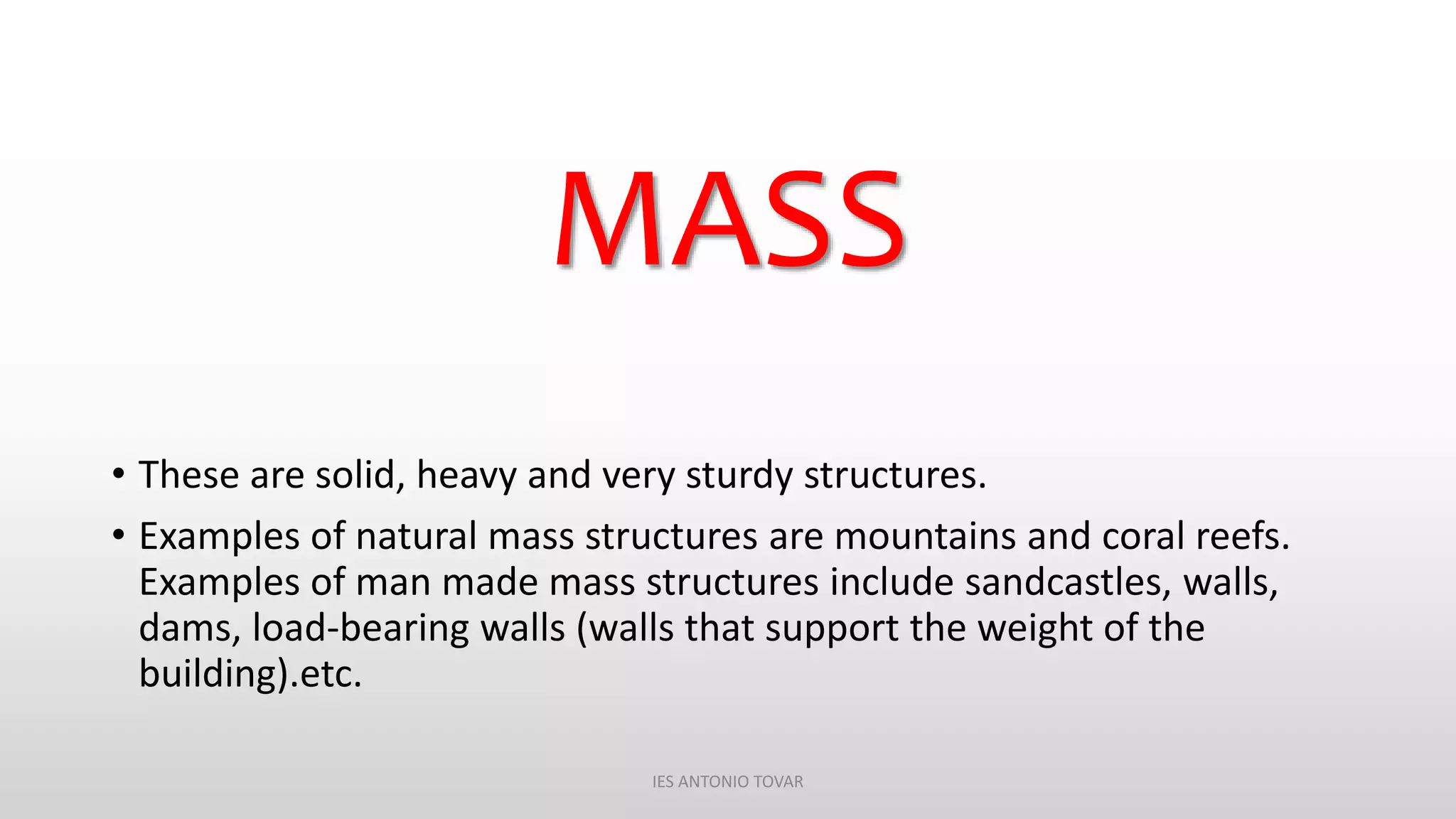 MASS

• These are solid, heavy and very sturdy structures.

• Examples of natural mass structures are mountains and coral reefs. Examples of man made mass structures include sandcastles, walls, dams, load-bearing walls (walls that support the weight of the building).etc.

IES ANTONIO TOVAR